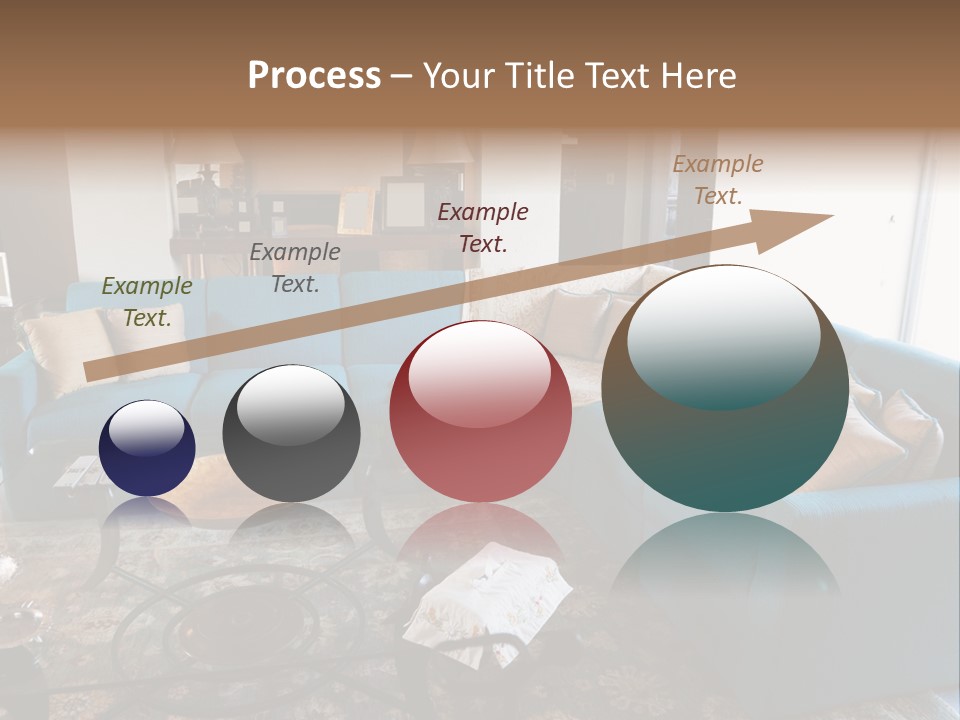 Process – Your Title Text Here

Example Text.

Example Text.

Example Text.

Example Text.